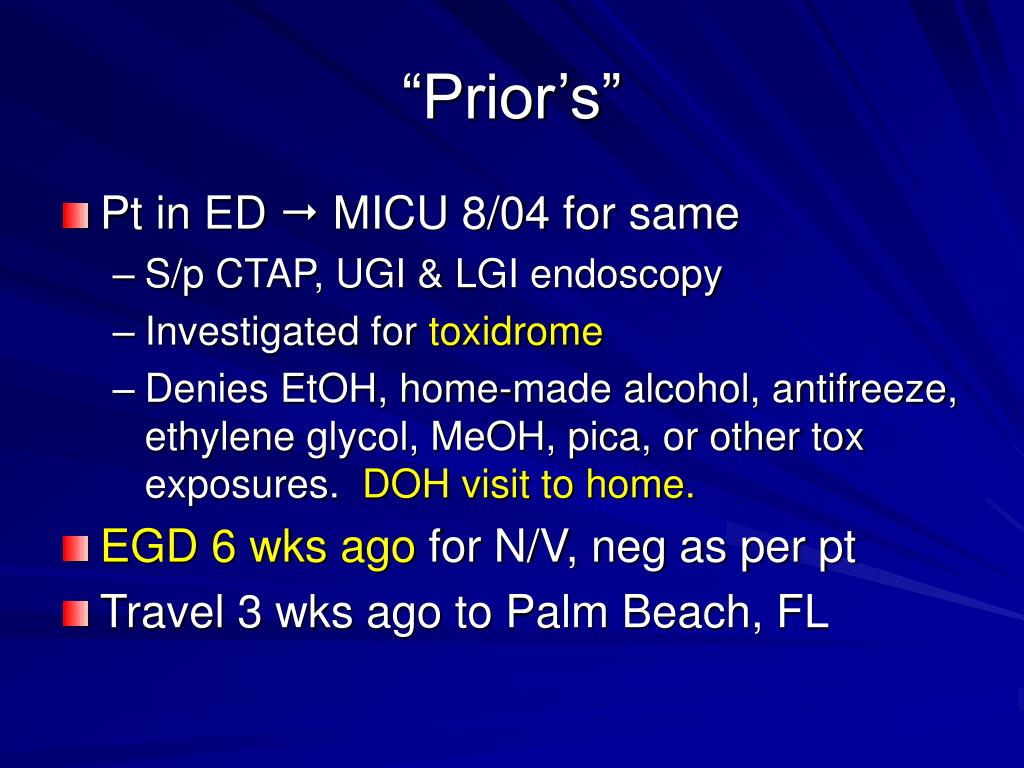 “Prior’s”

Pt in ED → MICU 8/04 for same
– S/p CTAP, UGI & LGI endoscopy
– Investigated for toxidrome
– Denies EtOH, home-made alcohol, antifreeze, ethylene glycol, MeOH, pica, or other tox exposures. DOH visit to home.

EGD 6 wks ago for N/V, neg as per pt

Travel 3 wks ago to Palm Beach, FL